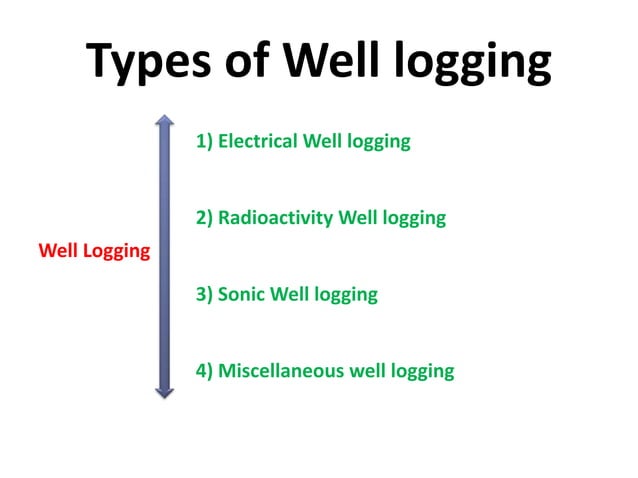 Types of Well logging

Well Logging

1) Electrical Well logging

2) Radioactivity Well logging

3) Sonic Well logging

4) Miscellaneous well logging